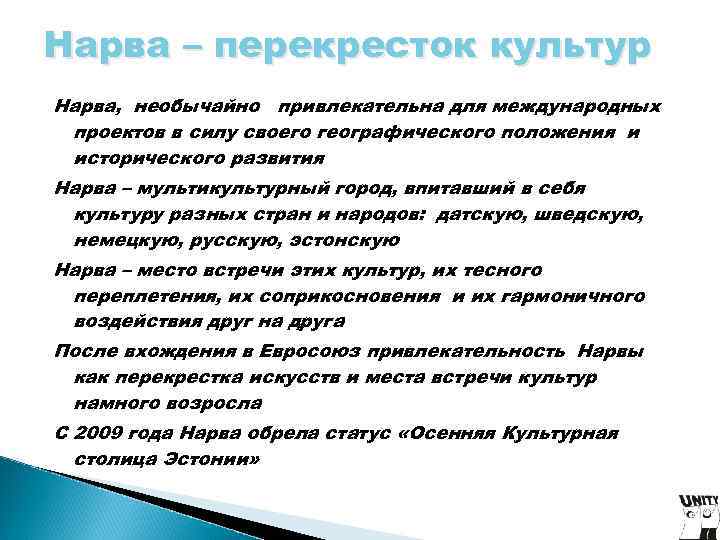 Нарва – перекресток культур

Нарва, необычайно привлекательна для международных проектов в силу своего географического положения и исторического развития

Нарва – мультикультурный город, впитавший в себя культуру разных стран и народов: датскую, шведскую, немецкую, русскую, эстонскую

Нарва – место встречи этих культур, их тесного переплетения, их соприкосновения и их гармоничного воздействия друг на друга

После вхождения в Евросоюз привлекательность Нарвы как перекрестка искусств и места встречи культур намного возросла

С 2009 года Нарва обрела статус «Осенняя Культурная столица Эстонии»

UNITY